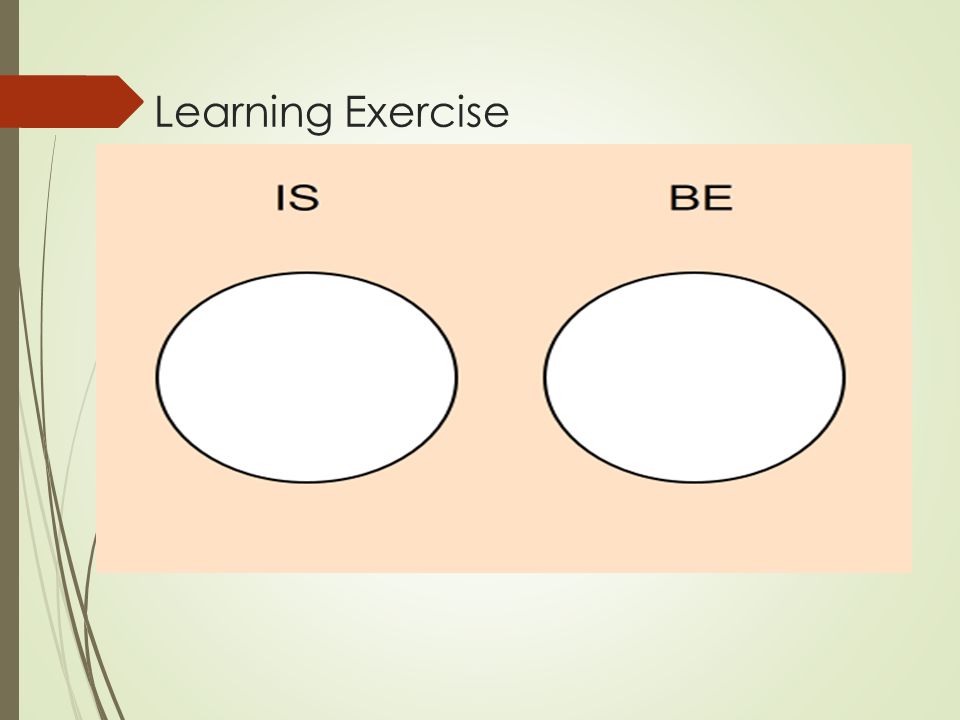 Learning Exercise

IS

BE